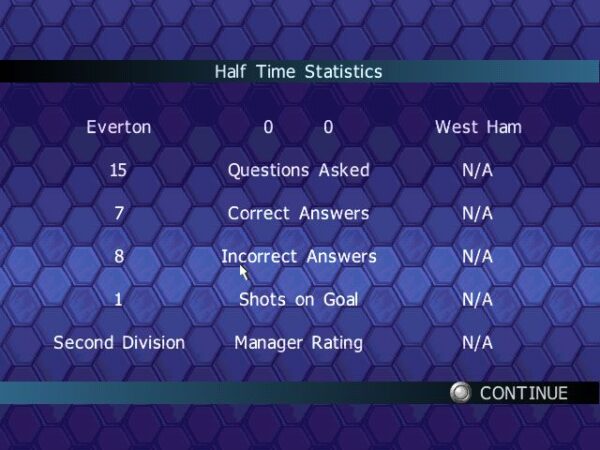 Half Time Statistics

| Everton | 0 0 | West Ham |
|---|---|---|
| 15 | Questions Asked | N/A |
| 7 | Correct Answers | N/A |
| 8 | Incorrect Answers | N/A |
| 1 | Shots on Goal | N/A |
| Second Division | Manager Rating | N/A |

CONTINUE